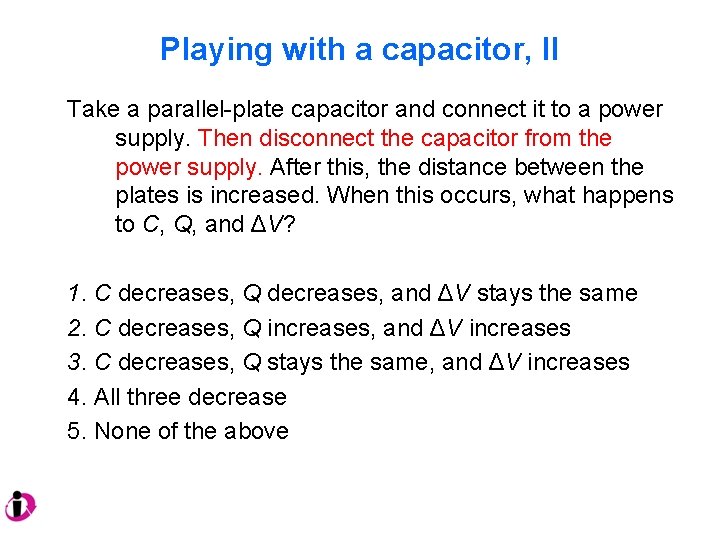 Playing with a capacitor, II

Take a parallel-plate capacitor and connect it to a power supply. Then disconnect the capacitor from the power supply. After this, the distance between the plates is increased. When this occurs, what happens to $C$, $Q$, and $\Delta V$?

1. $C$ decreases, $Q$ decreases, and $\Delta V$ stays the same
2. $C$ decreases, $Q$ increases, and $\Delta V$ increases
3. $C$ decreases, $Q$ stays the same, and $\Delta V$ increases
4. All three decrease
5. None of the above